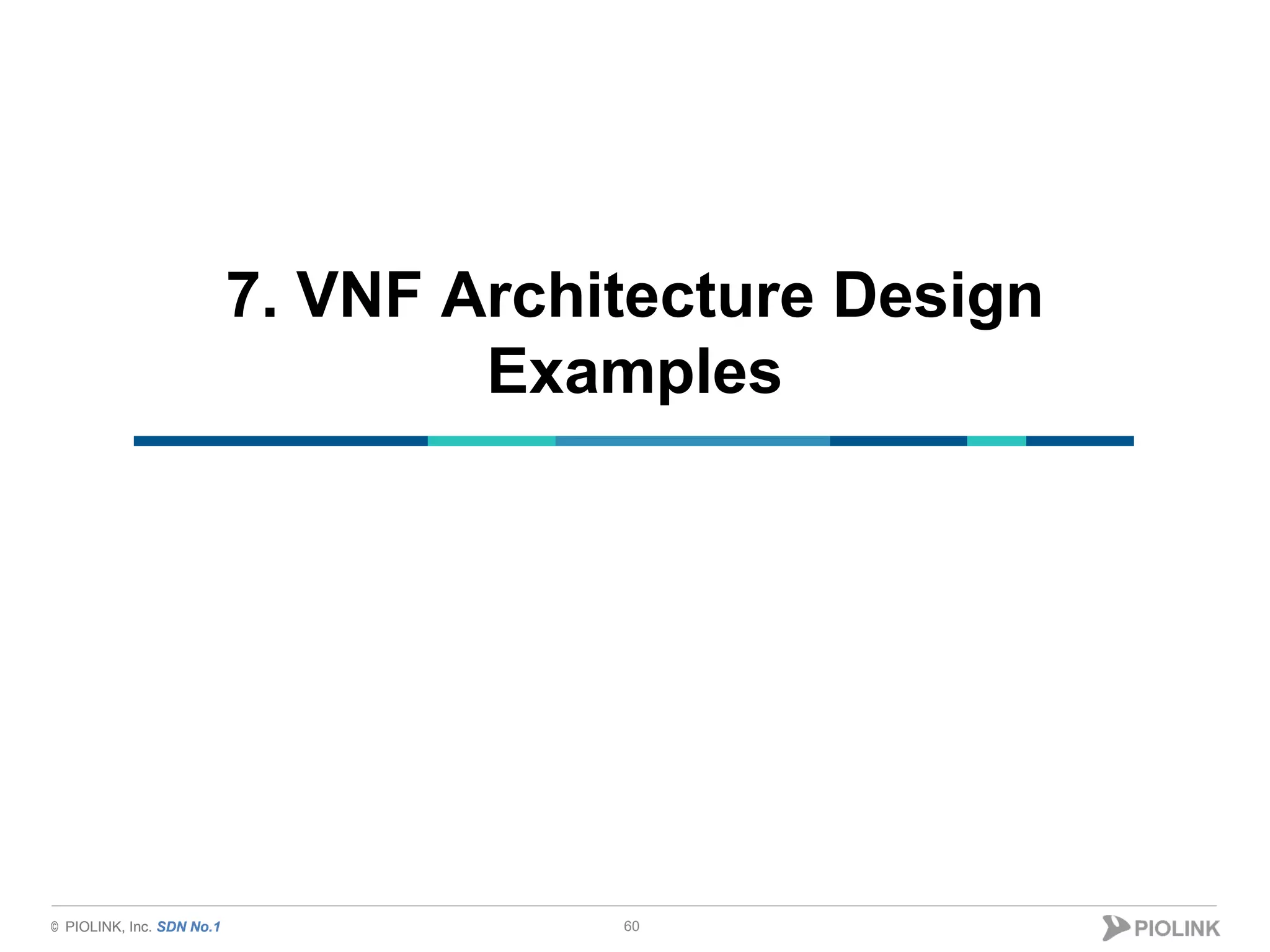 7. VNF Architecture Design Examples

© PIOLINK, Inc. SDN No.1

60

PIOLINK